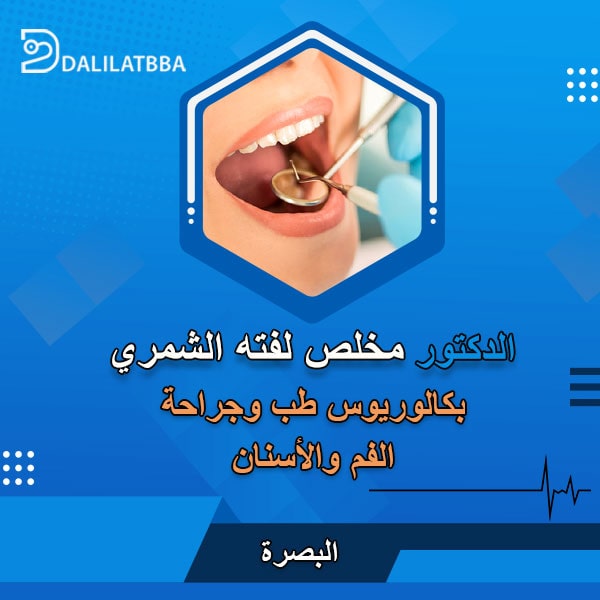 DALILATBBA

الدكتور مخلص لفته الشمري

بكالوريوس طب وجراحة الفم والأسنان

البصرة